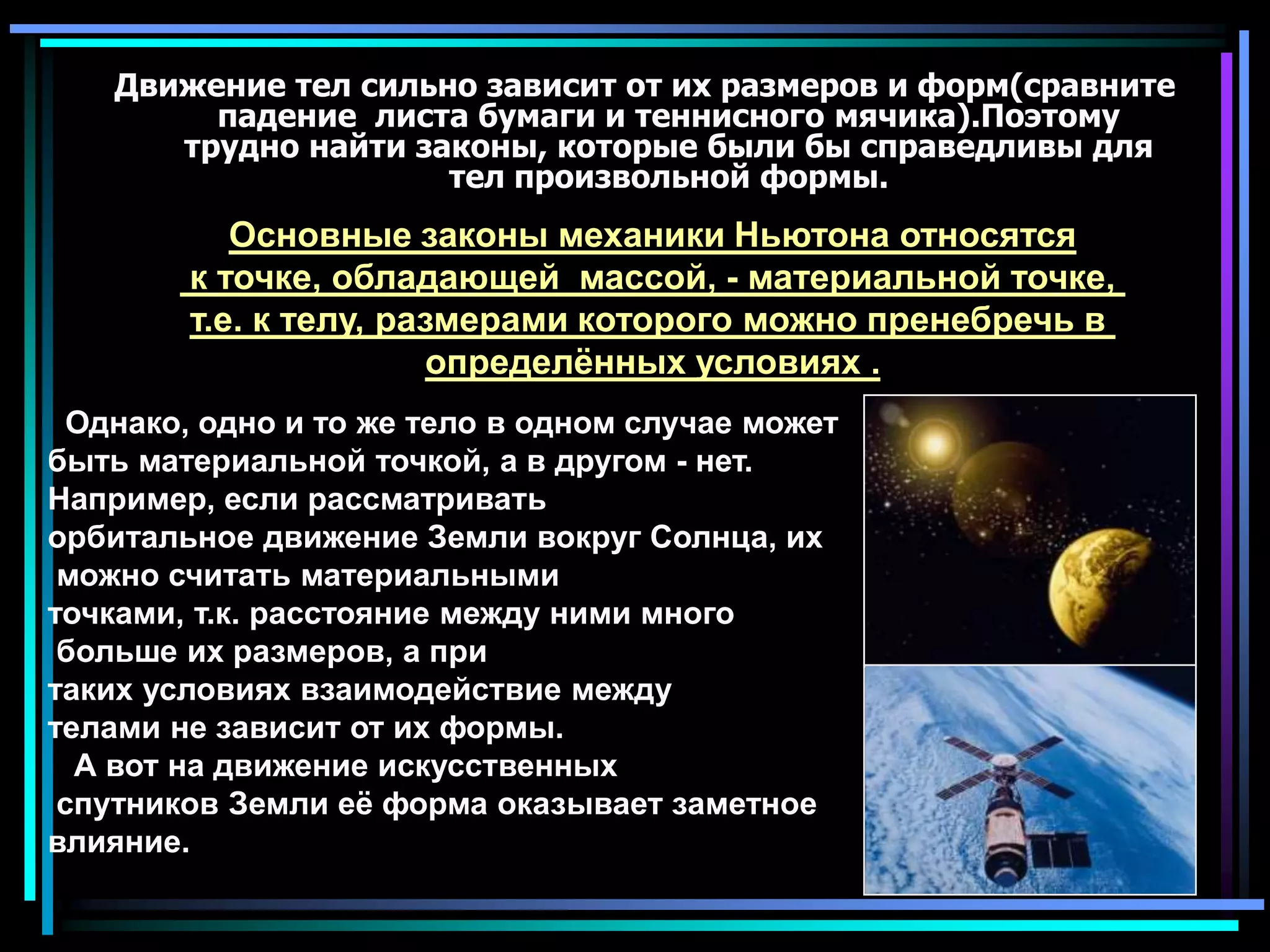 Движение тел сильно зависит от их размеров и форм(сравните падение листа бумаги и теннисного мячика).Поэтому трудно найти законы, которые были бы справедливы для тел произвольной формы.

Основные законы механики Ньютона относятся к точке, обладающей массой, - материальной точке, т.е. к телу, размерами которого можно пренебречь в определённых условиях .

Однако, одно и то же тело в одном случае может быть материальной точкой, а в другом - нет. Например, если рассматривать орбитальное движение Земли вокруг Солнца, их можно считать материальными точками, т.к. расстояние между ними много больше их размеров, а при таких условиях взаимодействие между телами не зависит от их формы.

А вот на движение искусственных спутников Земли её форма оказывает заметное влияние.